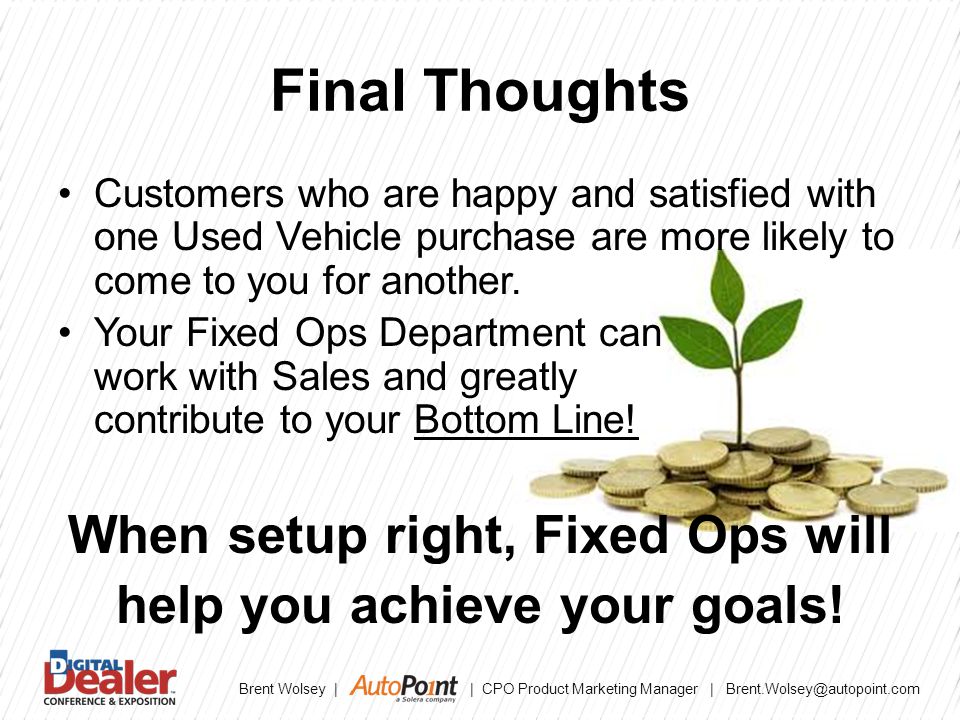 Final Thoughts

• Customers who are happy and satisfied with one Used Vehicle purchase are more likely to come to you for another.
• Your Fixed Ops Department can work with Sales and greatly contribute to your Bottom Line!

When setup right, Fixed Ops will help you achieve your goals!

DIGITAL Dealer CONFERENCE & EXPOSITION

Brent Wolsey | AutoPoint a Solera company | CPO Product Marketing Manager | Brent.Wolsey@autopoint.com